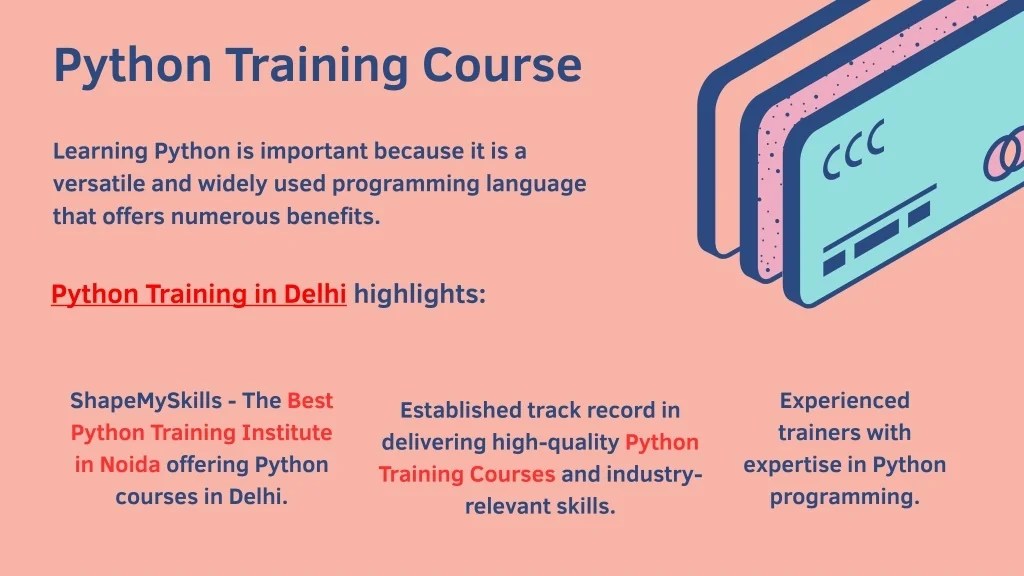 Python Training Course

Learning Python is important because it is a versatile and widely used programming language that offers numerous benefits.

Python Training in Delhi highlights:

ShapeMySkills - The Best Python Training Institute in Noida offering Python courses in Delhi.

Established track record in delivering high-quality Python Training Courses and industry-relevant skills.

Experienced trainers with expertise in Python programming.